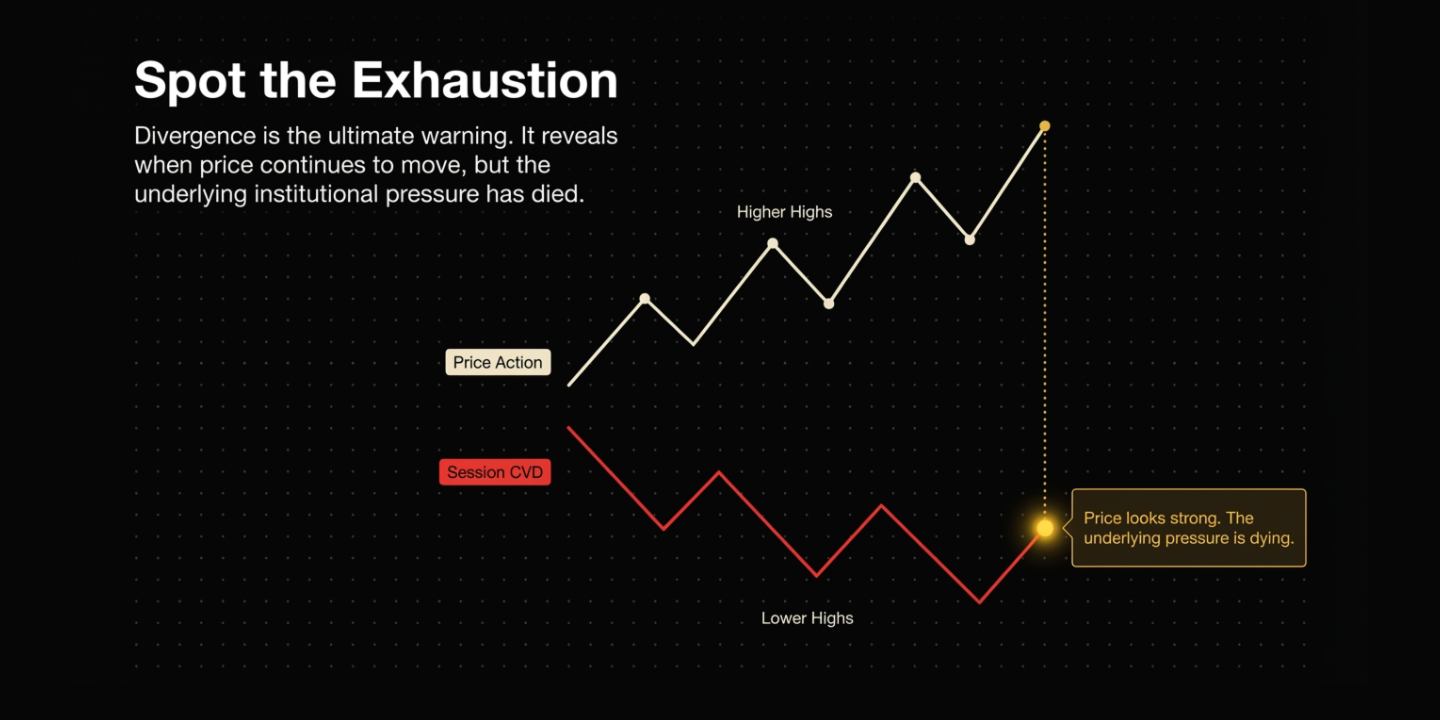 Spot the Exhaustion

Divergence is the ultimate warning. It reveals when price continues to move, but the underlying institutional pressure has died.

Higher Highs

Price Action

Session CVD

Price looks strong. The underlying pressure is dying.

Lower Highs